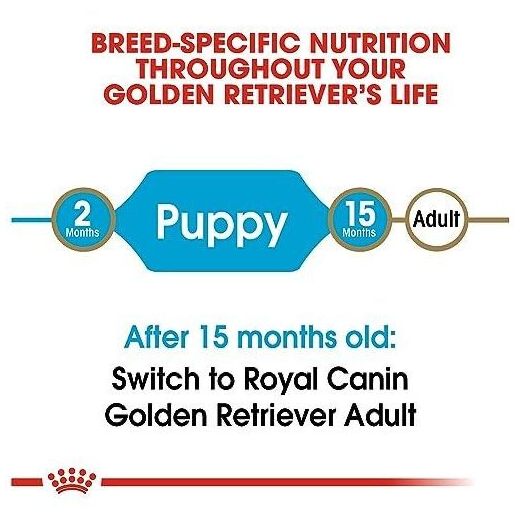 BREED-SPECIFIC NUTRITION THROUGHOUT YOUR GOLDEN RETRIEVER'S LIFE

2 Months

Puppy

15 Months

Adult

After 15 months old:

Switch to Royal Canin Golden Retriever Adult